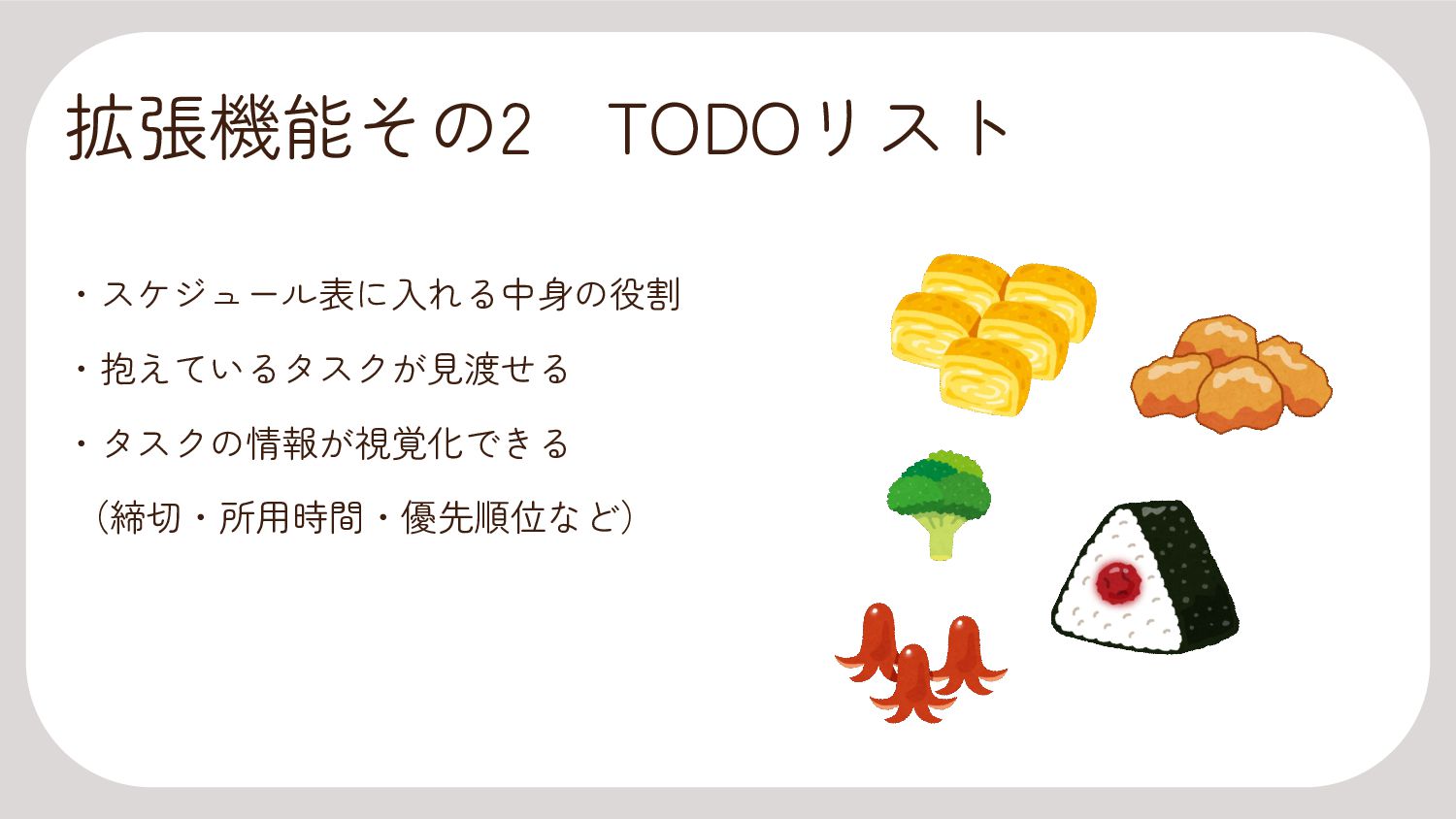 拡張機能その2　TODOリスト

・スケジュール表に入れる中身の役割

・抱えているタスクが見渡せる

・タスクの情報が視覚化できる
（締切・所用時間・優先順位など）